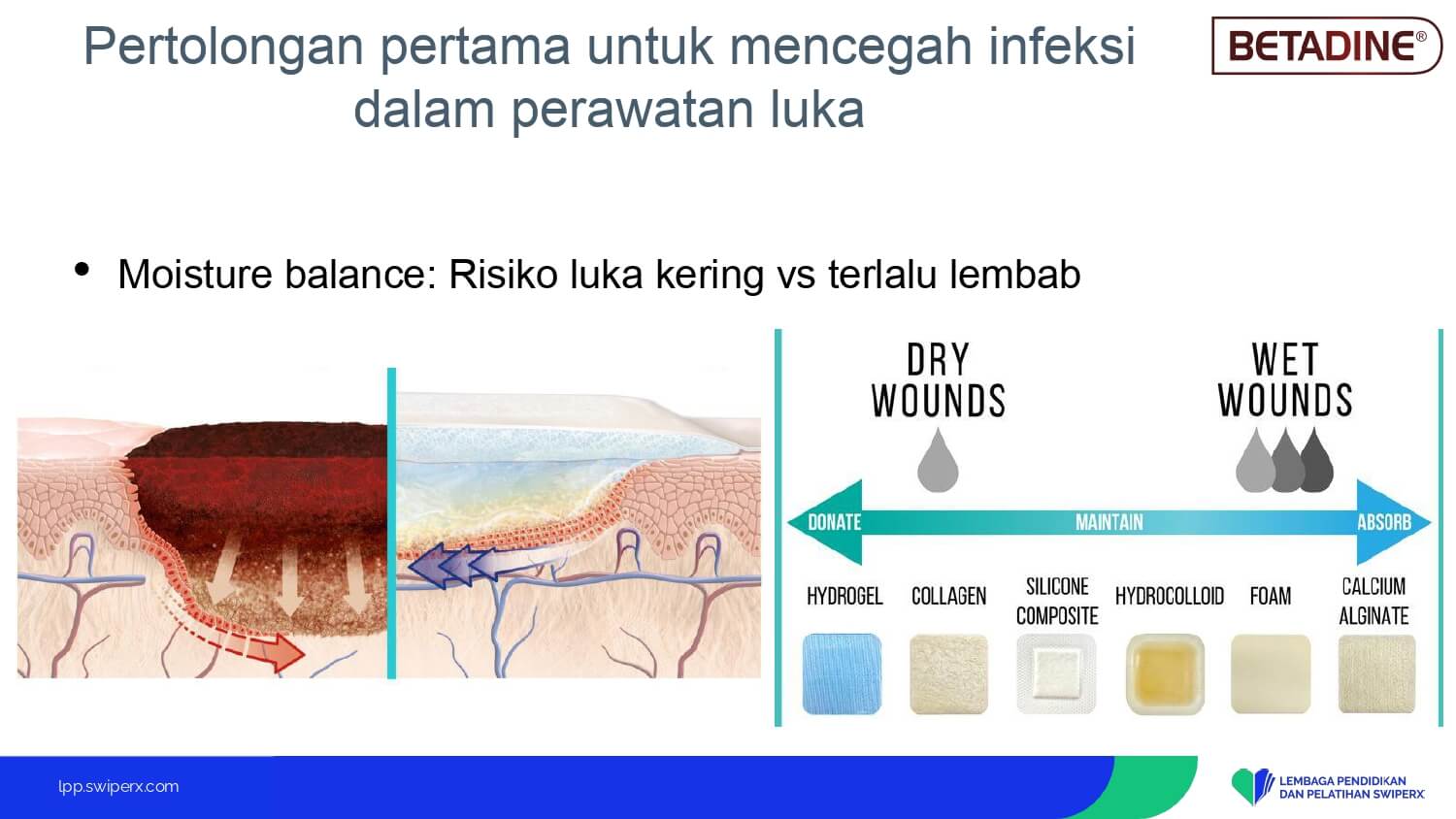 Pertolongan pertama untuk mencegah infeksi dalam perawatan luka

BETADINE®

• Moisture balance: Risiko luka kering vs terlalu lembab

DRY WOUNDS

WET WOUNDS

DONATE

MAINTAIN

ABSORB

HYDROGEL

COLLAGEN

SILICONE COMPOSITE

HYDROCOLLOID

FOAM

CALCIUM ALGINATE

lpp.swiperx.com

LEMBAGA PENDIDIKAN DAN PELATIHAN SWIPERX